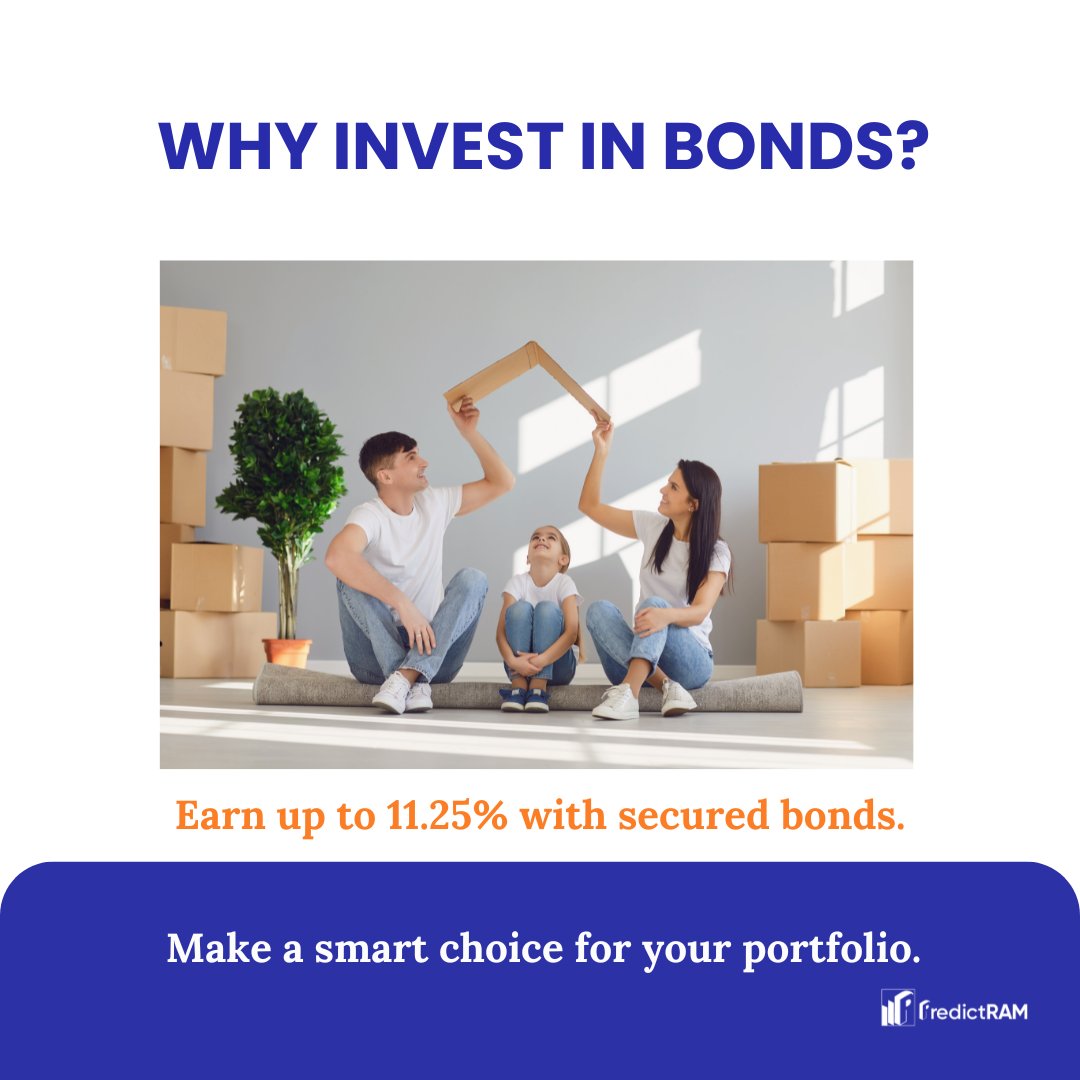 WHY INVEST IN BONDS?

Earn up to 11.25% with secured bonds.

Make a smart choice for your portfolio.

PredictRAM